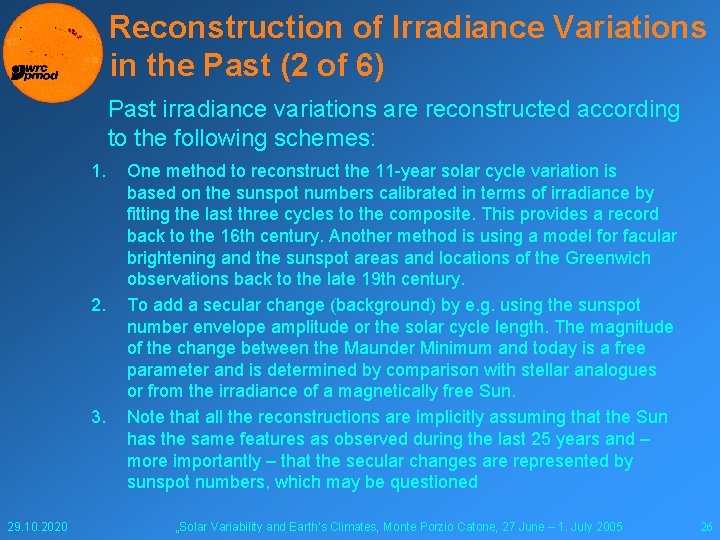 wrc pmod

Reconstruction of Irradiance Variations in the Past (2 of 6)

Past irradiance variations are reconstructed according to the following schemes:

1. One method to reconstruct the 11-year solar cycle variation is based on the sunspot numbers calibrated in terms of irradiance by fitting the last three cycles to the composite. This provides a record back to the 16th century. Another method is using a model for facular brightening and the sunspot areas and locations of the Greenwich observations back to the late 19th century.

2. To add a secular change (background) by e.g. using the sunspot number envelope amplitude or the solar cycle length. The magnitude of the change between the Maunder Minimum and today is a free parameter and is determined by comparison with stellar analogues or from the irradiance of a magnetically free Sun.

3. Note that all the reconstructions are implicitly assuming that the Sun has the same features as observed during the last 25 years and – more importantly – that the secular changes are represented by sunspot numbers, which may be questioned

29.10.2020 „Solar Variability and Earth's Climates, Monte Porzio Catone, 27 June – 1. July 2005 26